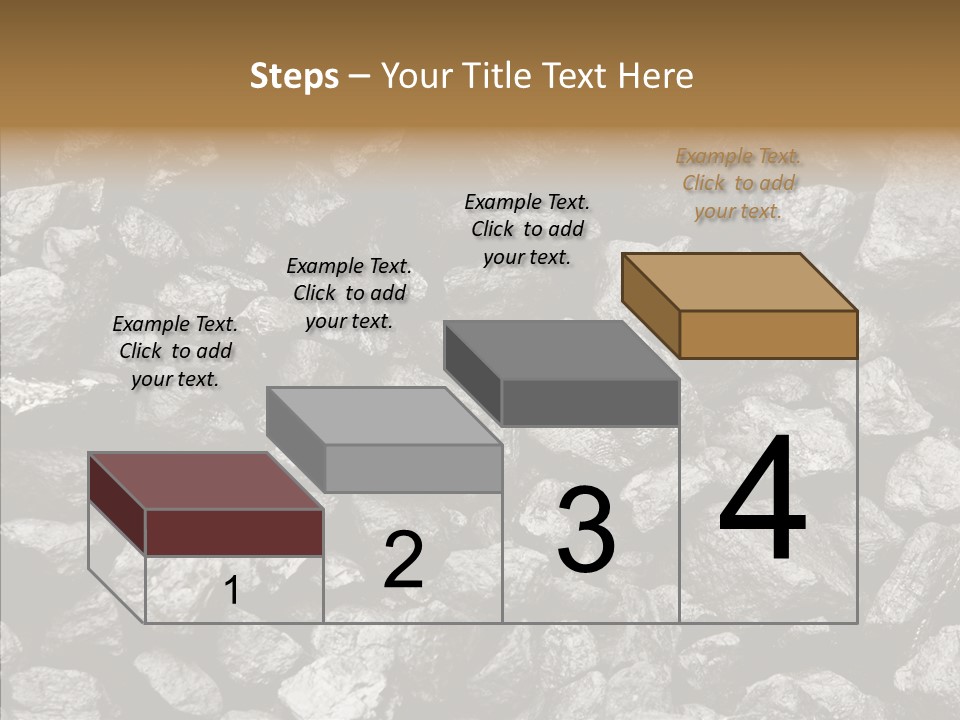 Steps – Your Title Text Here

Example Text. Click to add your text.

Example Text. Click to add your text.

Example Text. Click to add your text.

Example Text. Click to add your text.

1

2

3

4